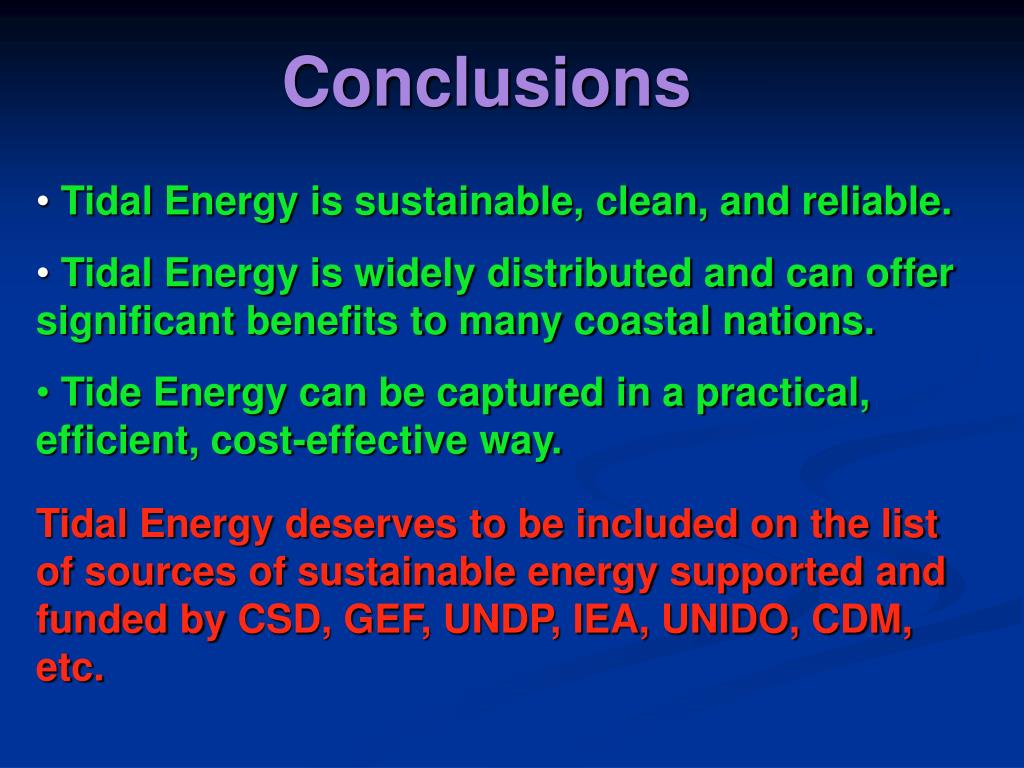 Conclusions

• Tidal Energy is sustainable, clean, and reliable.

• Tidal Energy is widely distributed and can offer significant benefits to many coastal nations.

• Tide Energy can be captured in a practical, efficient, cost-effective way.

Tidal Energy deserves to be included on the list of sources of sustainable energy supported and funded by CSD, GEF, UNDP, IEA, UNIDO, CDM, etc.